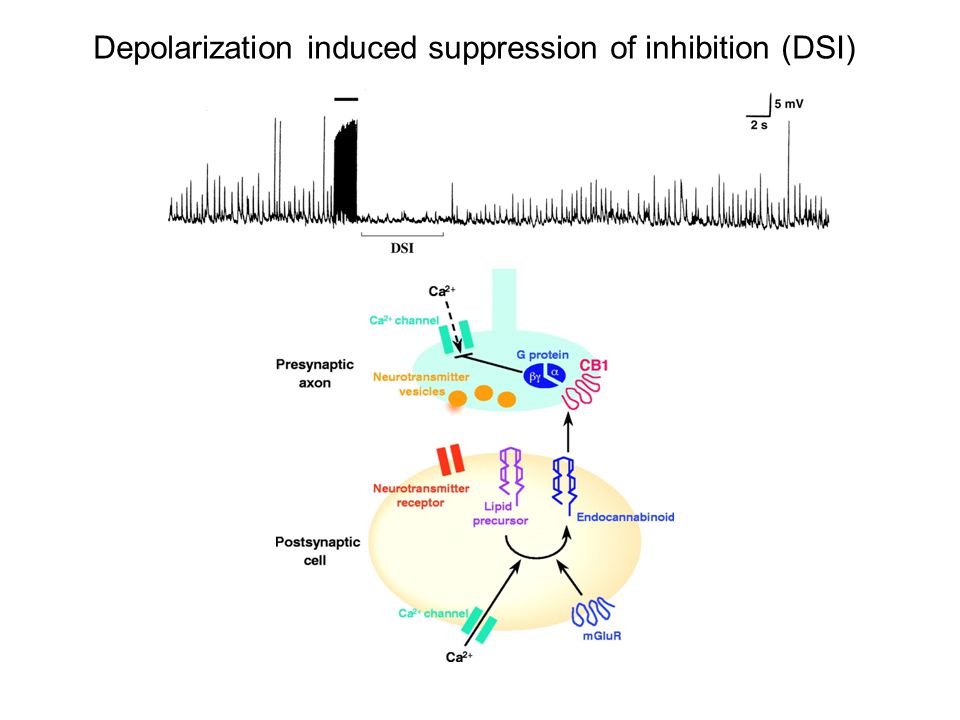 Depolarization induced suppression of inhibition (DSI)

5 mV
2 s

DSI

$Ca^{2+}$

$Ca^{2+}$ channel

Presynaptic axon

Neurotransmitter vesicles

G protein

$\beta\gamma$

$\alpha$

CB1

Neurotransmitter receptor

Lipid precursor

Endocannabinoid

Postsynaptic cell

$Ca^{2+}$ channel

$Ca^{2+}$

mGluR